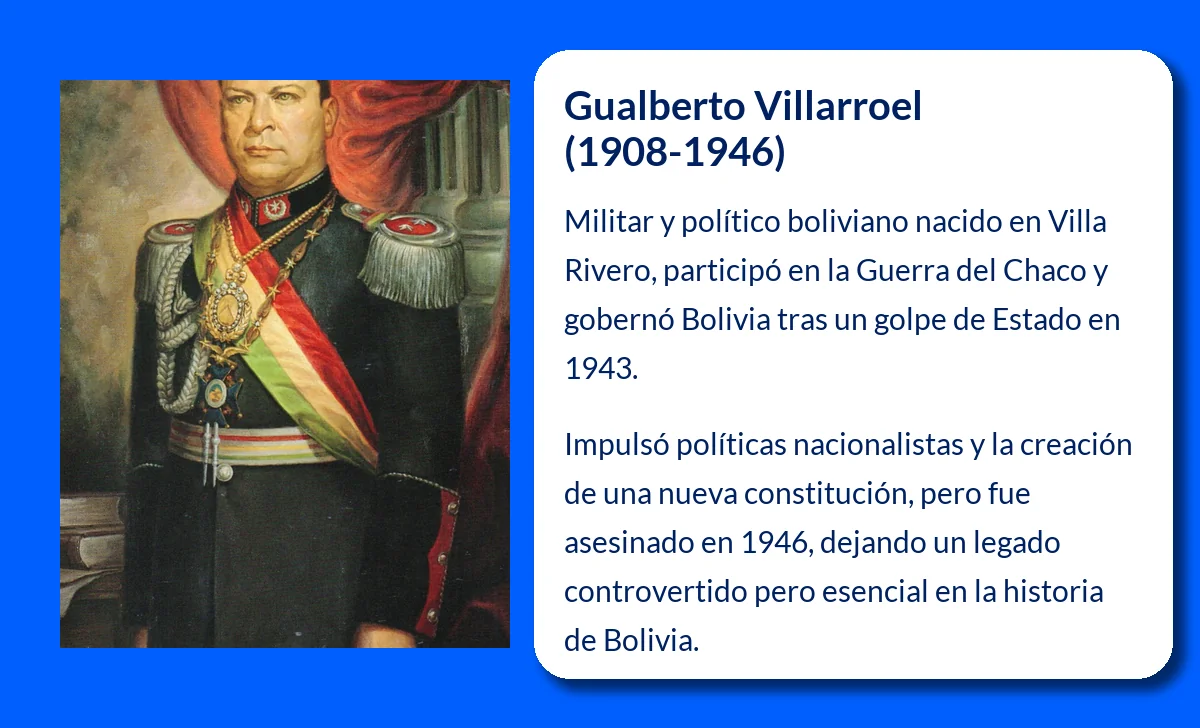 Gualberto Villarroel
(1908-1946)

Militar y político boliviano nacido en Villa Rivero, participó en la Guerra del Chaco y gobernó Bolivia tras un golpe de Estado en 1943.

Impulsó políticas nacionalistas y la creación de una nueva constitución, pero fue asesinado en 1946, dejando un legado controvertido pero esencial en la historia de Bolivia.